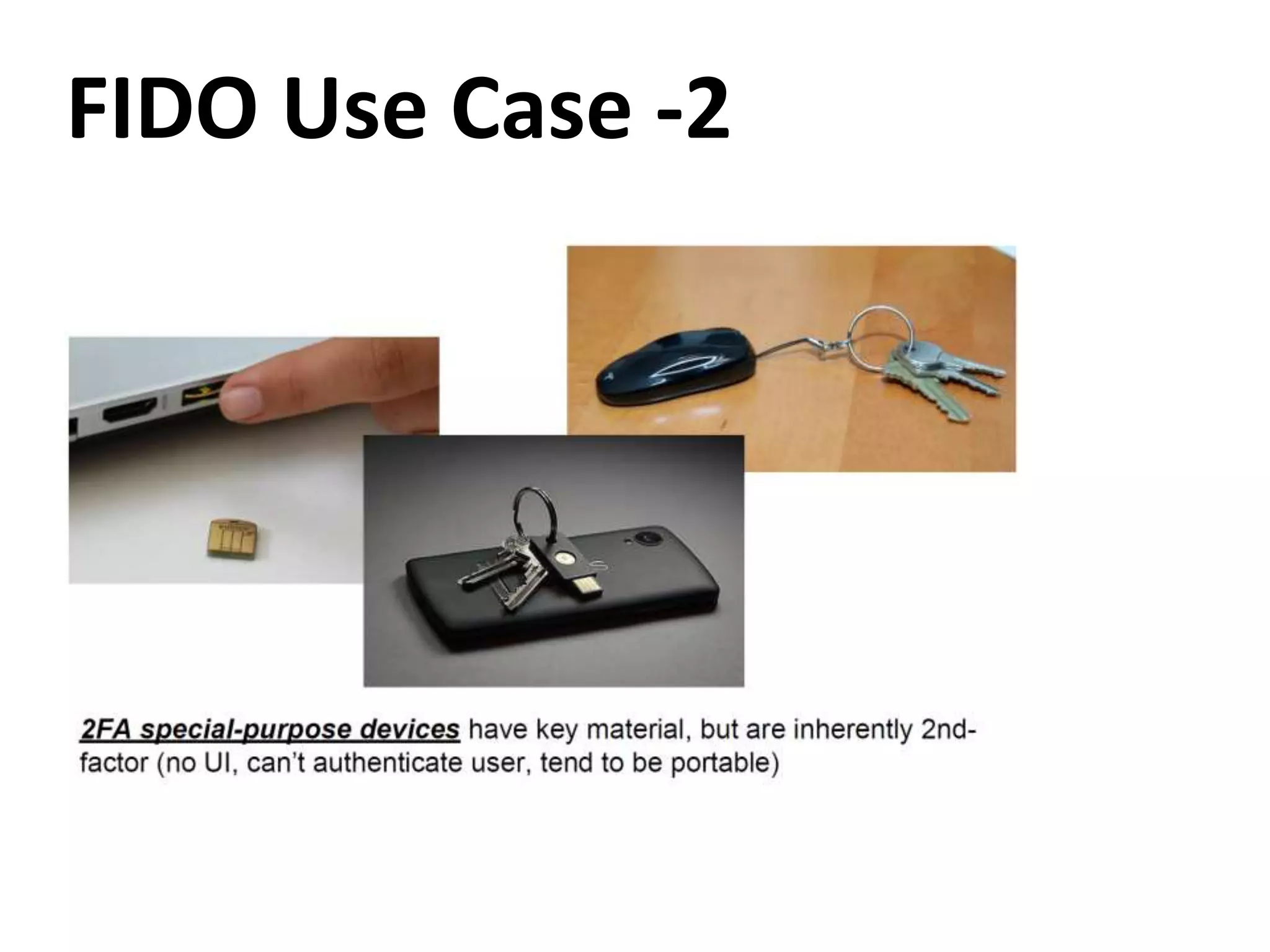 FIDO Use Case -2

2FA special-purpose devices have key material, but are inherently 2nd-factor (no UI, can't authenticate user, tend to be portable)